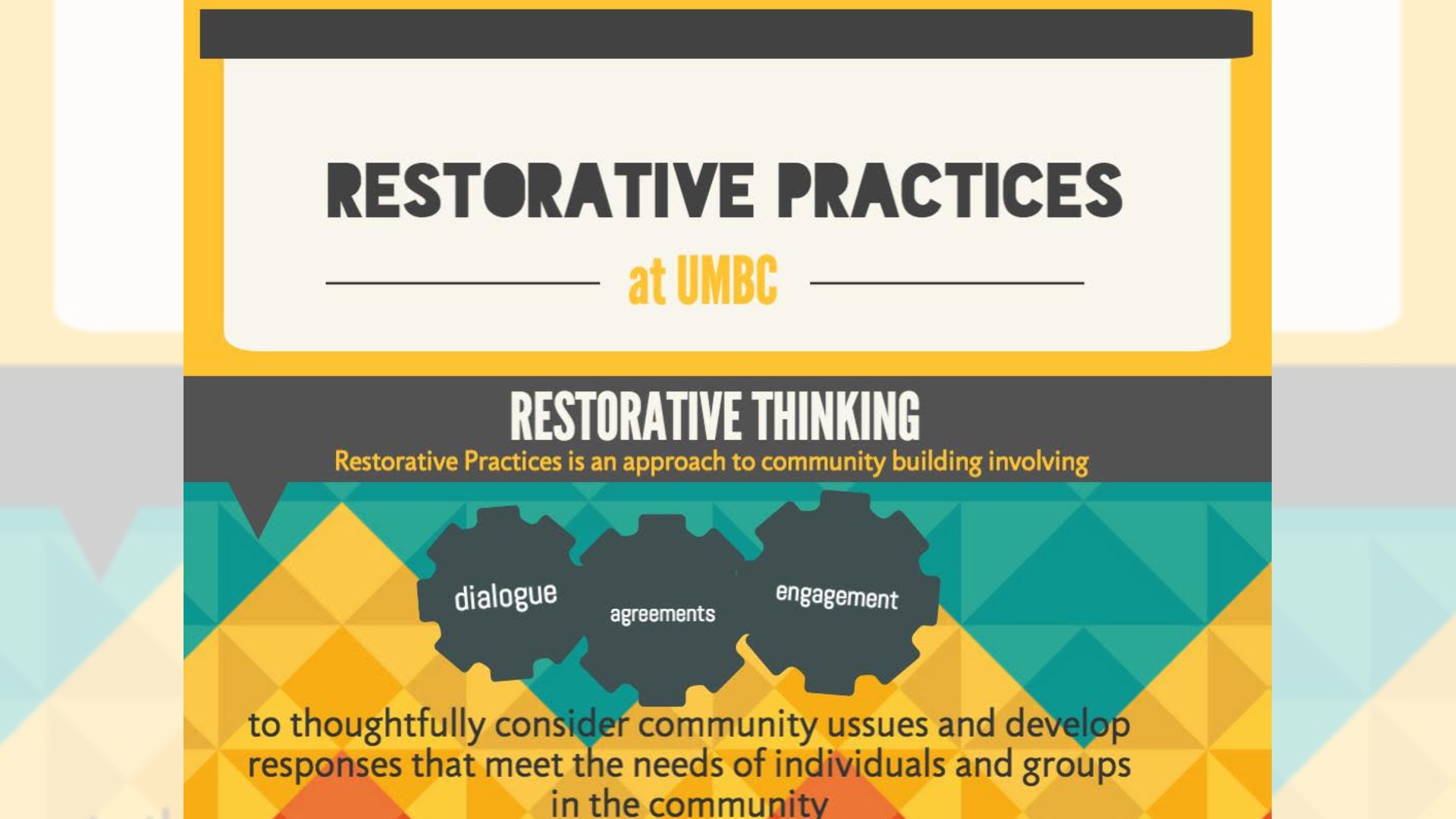 RESTORATIVE PRACTICES

at UMBC

RESTORATIVE THINKING

Restorative Practices is an approach to community building involving

dialogue

agreements

engagement

to thoughtfully consider community ussues and develop responses that meet the needs of individuals and groups in the community